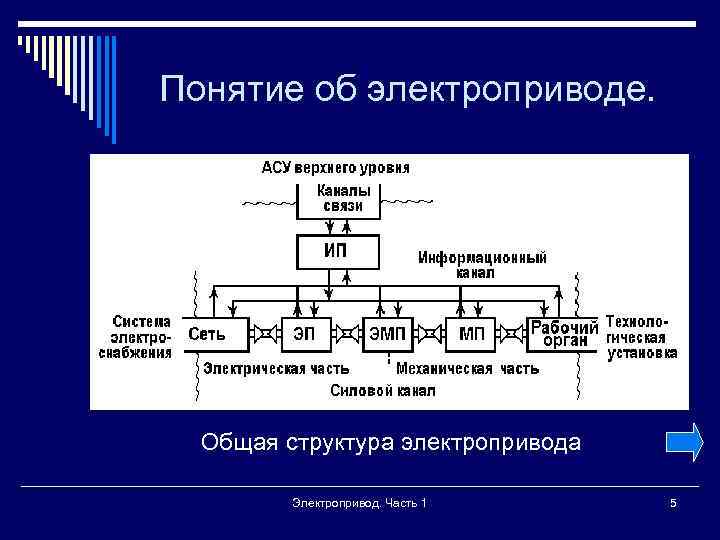 Понятие об электроприводе.

АСУ верхнего уровня

Каналы связи

ИП

Информационный канал

Система электроснабжения

Сеть

ЭП

ЭМП

МП

Рабочий орган

Технологическая установка

Электрическая часть

Механическая часть

Силовой канал

Общая структура электропривода

Электропривод. Часть 1

5